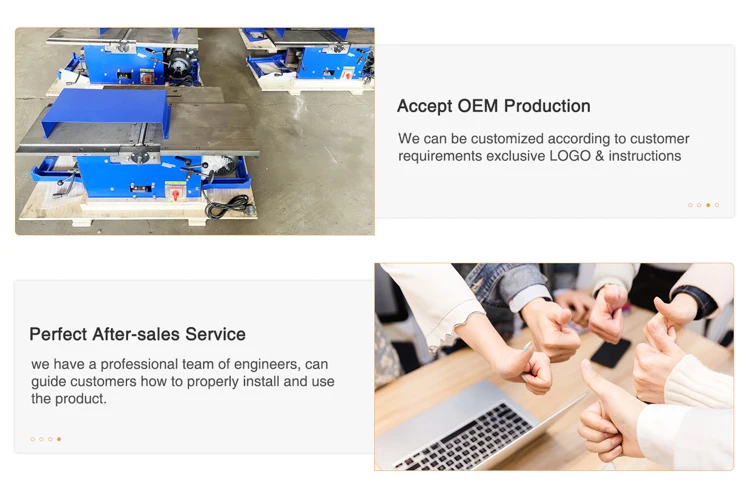 Accept OEM Production

We can be customized according to customer requirements exclusive LOGO & instructions

Perfect After-sales Service

we have a professional team of engineers, can guide customers how to properly install and use the product.